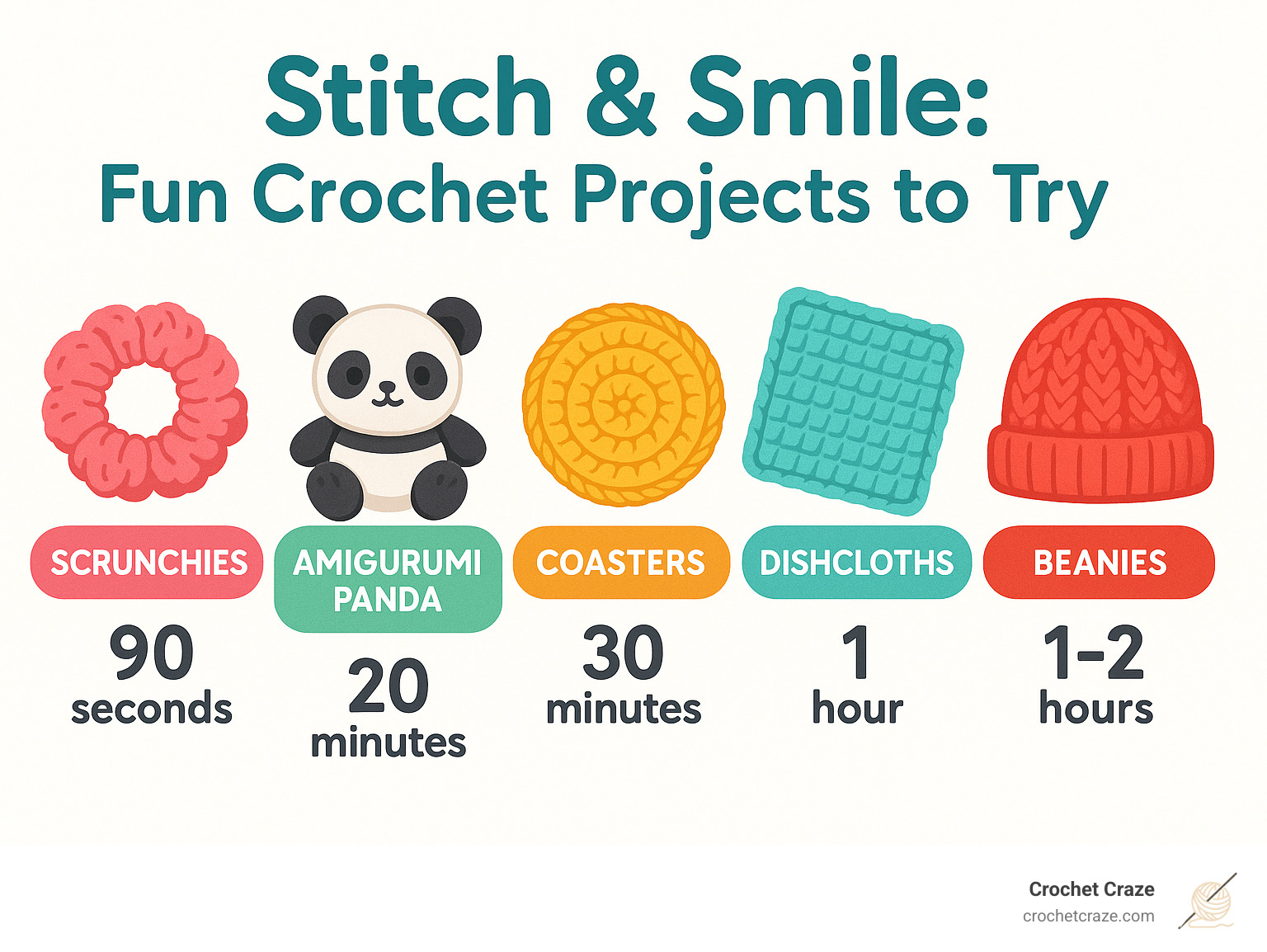 Stitch & Smile:
Fun Crochet Projects to Try

SCRUNCHIES
90 seconds

AMIGURUMI PANDA
20 minutes

COASTERS
30 minutes

DISHCLOTHS
1 hour

BEANIES
1-2 hours

Crochet Craze
crochetcraze.com